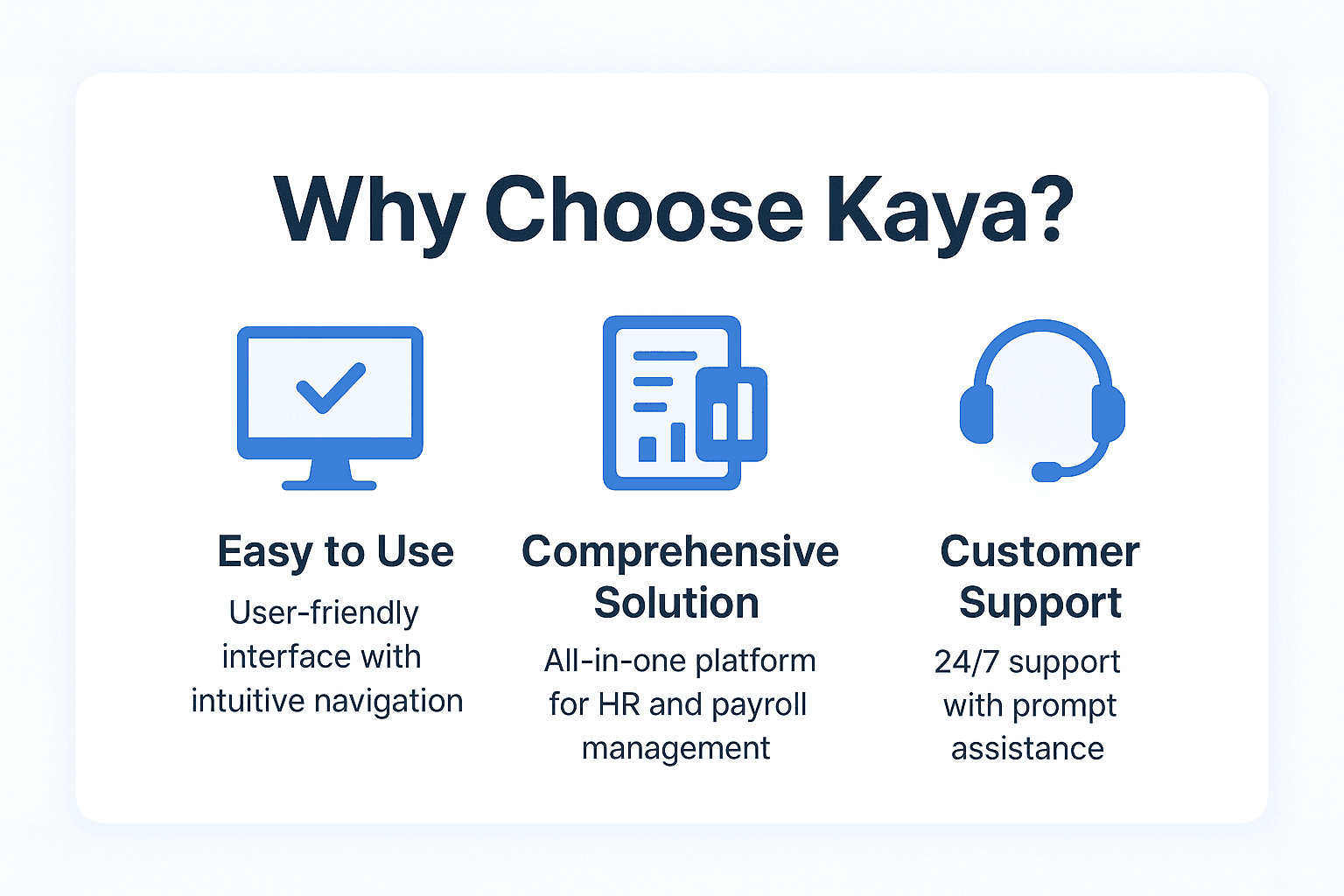 Why Choose Kaya?

Easy to Use

User-friendly interface with intuitive navigation

Comprehensive Solution

All-in-one platform for HR and payroll management

Customer Support

24/7 support with prompt assistance